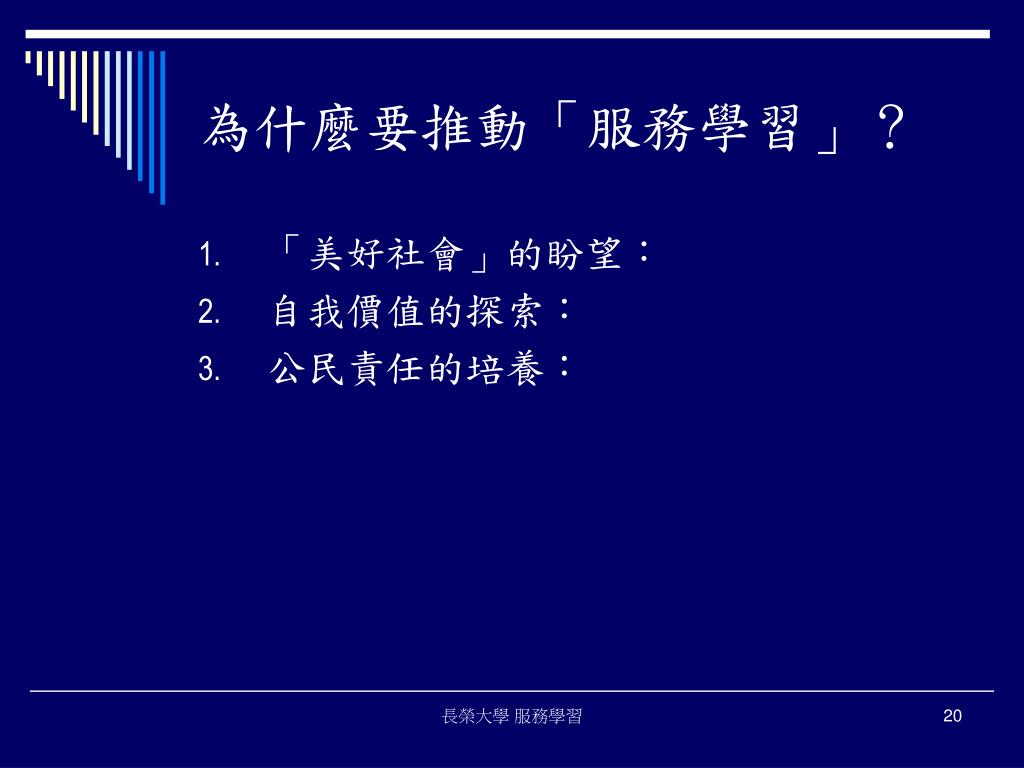 為什麼要推動「服務學習」？

1. 「美好社會」的盼望：
2. 自我價值的探索：
3. 公民責任的培養：

長榮大學 服務學習

20